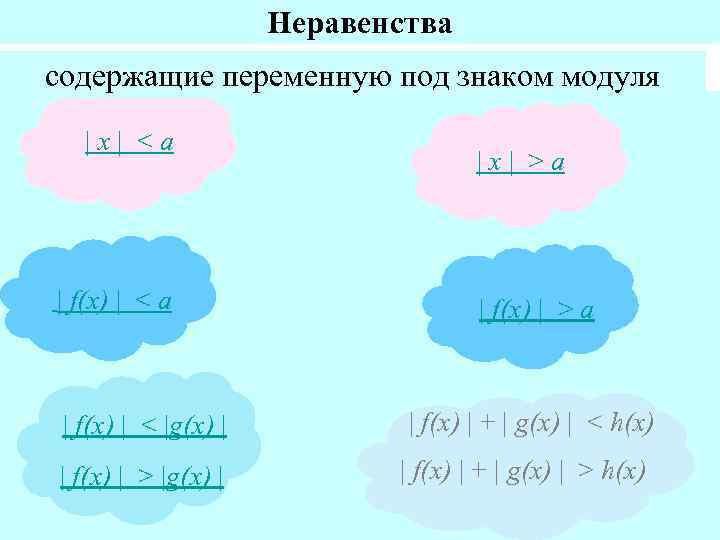 Неравенства

содержащие переменную под знаком модуля

$|x| < a$

$|x| > a$

$|f(x)| < a$

$|f(x)| > a$

$|f(x)| < |g(x)|$

$|f(x)| > |g(x)|$

$|f(x)| + |g(x)| < h(x)$

$|f(x)| + |g(x)| > h(x)$